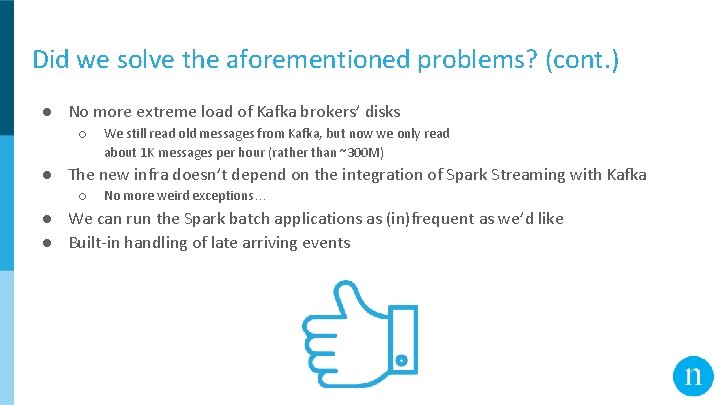 Did we solve the aforementioned problems? (cont.)

● No more extreme load of Kafka brokers' disks
 ○ We still read old messages from Kafka, but now we only read about 1K messages per hour (rather than ~300M)
● The new infra doesn't depend on the integration of Spark Streaming with Kafka
 ○ No more weird exceptions…
● We can run the Spark batch applications as (in)frequent as we'd like
● Built-in handling of late arriving events

n